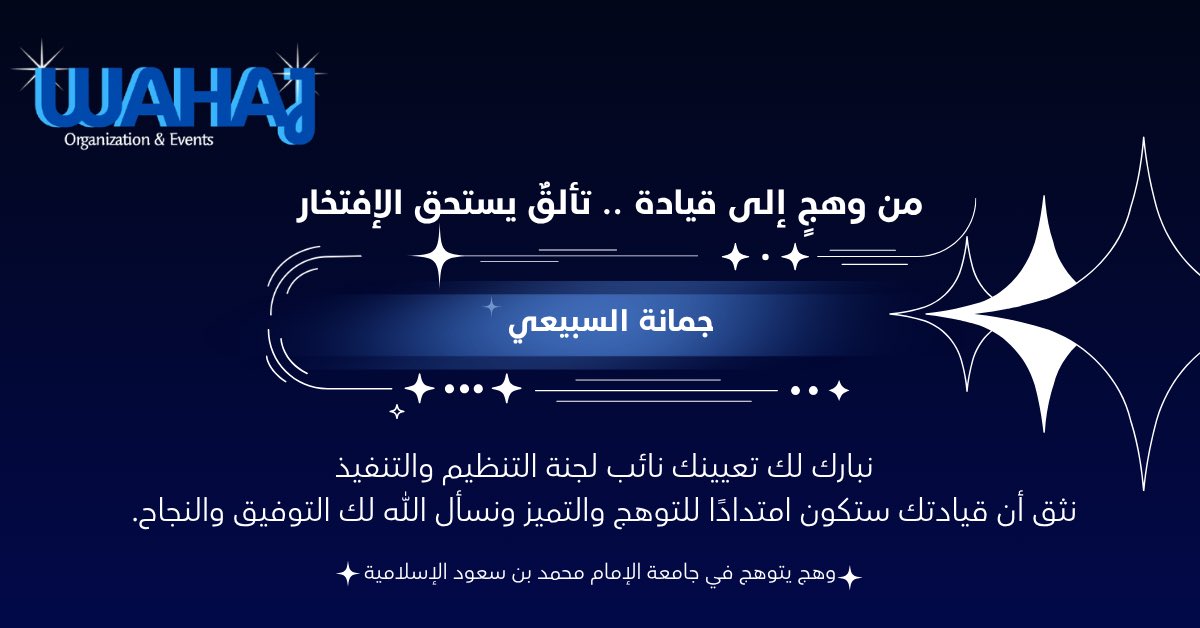 WAHAJ
Organization & Events

من وهجٍ إلى قيادة .. تألقٌ يستحق الإفتخار

جمانة السبيعي

نبارك لك تعيينك نائب لجنة التنظيم والتنفيذ
نثق أن قيادتك ستكون امتدادًا للتوهج والتميز ونسأل الله لك التوفيق والنجاح.

وهج يتوهج في جامعة الإمام محمد بن سعود الإسلامية